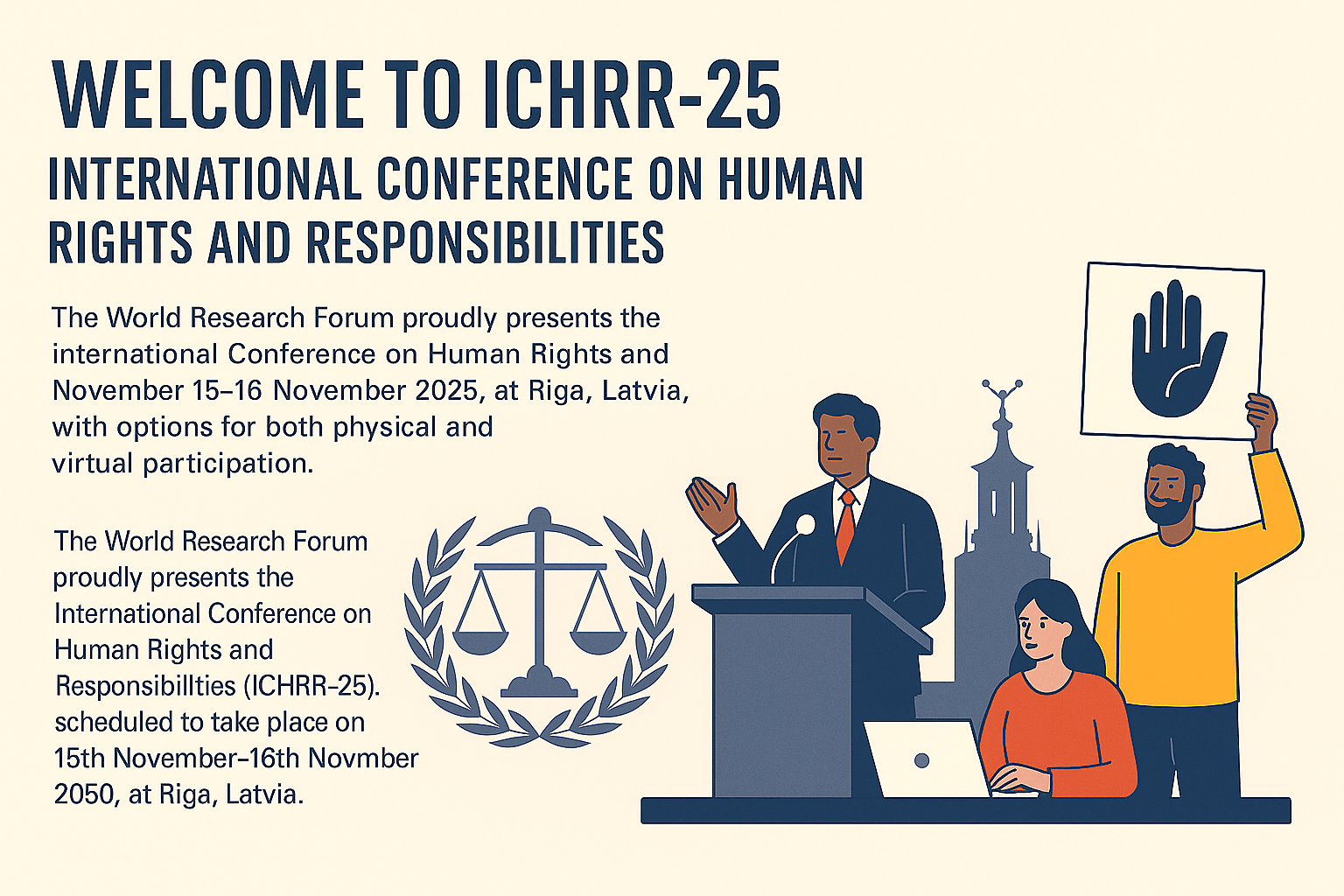 WELCOME TO ICHRR-25
INTERNATIONAL CONFERENCE ON HUMAN RIGHTS AND RESPONSIBILITIES

The World Research Forum proudly presents the international Conference on Human Rights and November 15–16 November 2025, at Riga, Latvia, with options for both physical and virtual participation.

The World Research Forum proudly presents the International Conference on Human Rights and Responsibillties (ICHRR-25). scheduled to take place on 15th November–16th Novmber 2050, at Riga, Latvia.